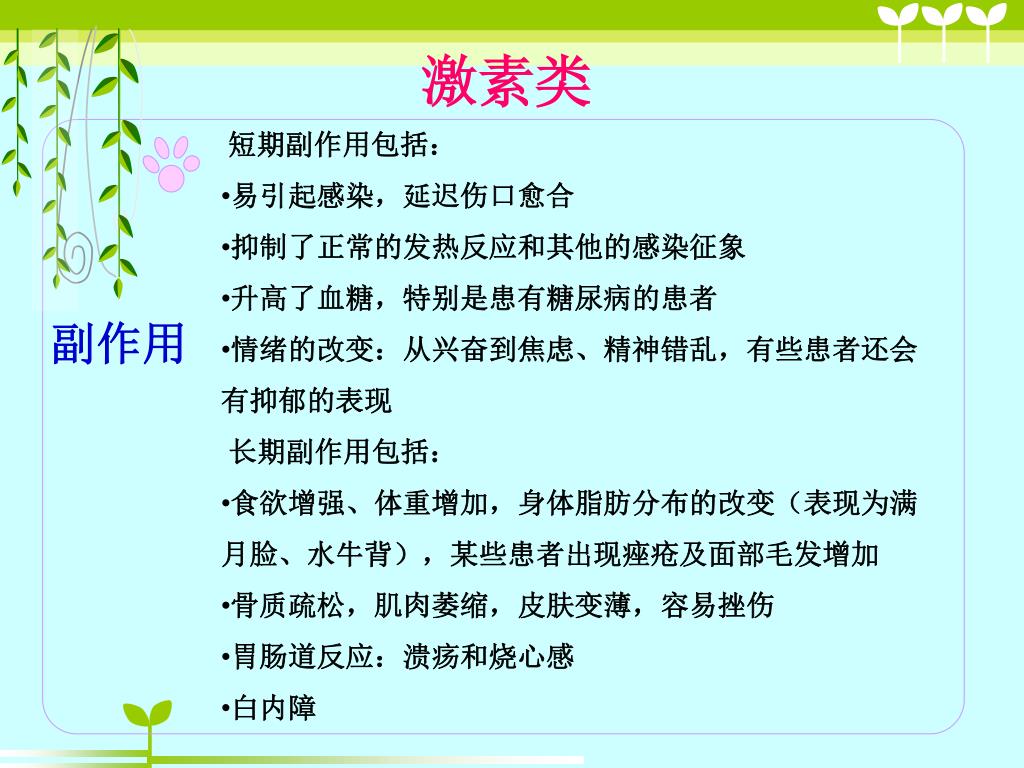 激素类

副作用

短期副作用包括：

•易引起感染，延迟伤口愈合

•抑制了正常的发热反应和其他的感染征象

•升高了血糖，特别是患有糖尿病的患者

•情绪的改变：从兴奋到焦虑、精神错乱，有些患者还会有抑郁的表现

长期副作用包括：

•食欲增强、体重增加，身体脂肪分布的改变（表现为满月脸、水牛背），某些患者出现痤疮及面部毛发增加

•骨质疏松，肌肉萎缩，皮肤变薄，容易挫伤

•胃肠道反应：溃疡和烧心感

•白内障